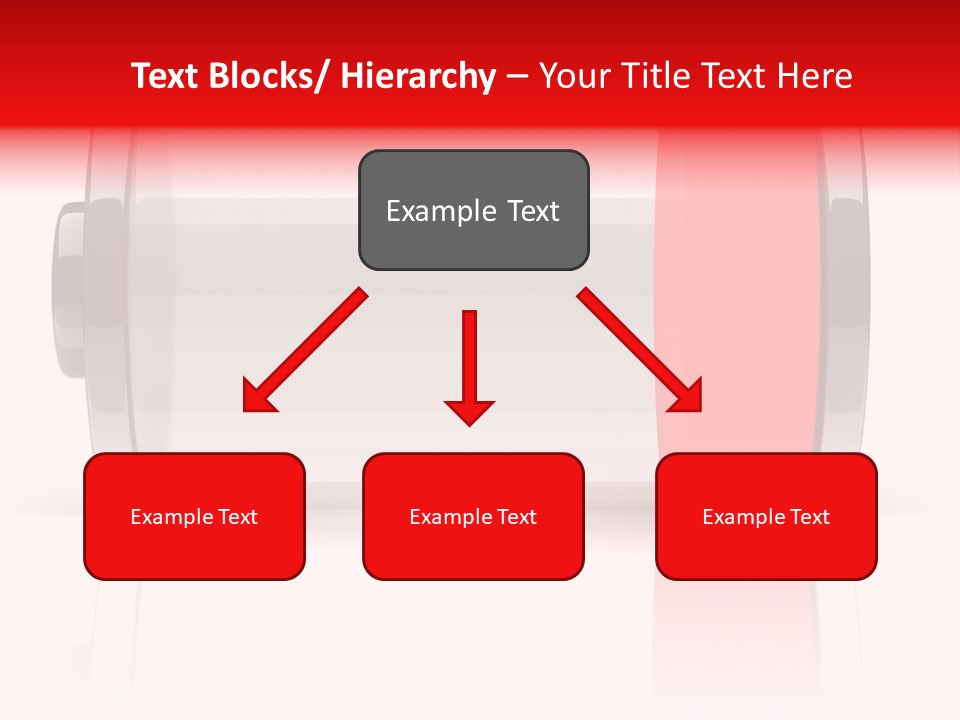 Text Blocks/ Hierarchy – Your Title Text Here

Example Text

Example Text

Example Text

Example Text